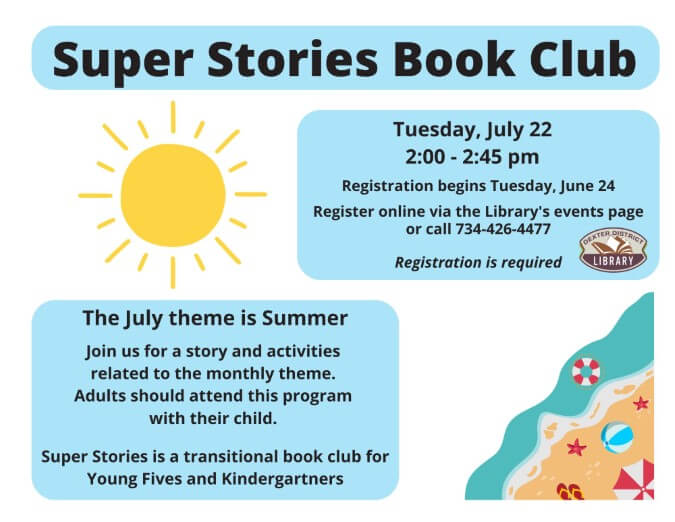 Super Stories Book Club

Tuesday, July 22
2:00 - 2:45 pm

Registration begins Tuesday, June 24

Register online via the Library's events page or call 734-426-4477

Registration is required

DEXTER DISTRICT LIBRARY

The July theme is Summer

Join us for a story and activities related to the monthly theme. Adults should attend this program with their child.

Super Stories is a transitional book club for Young Fives and Kindergartners